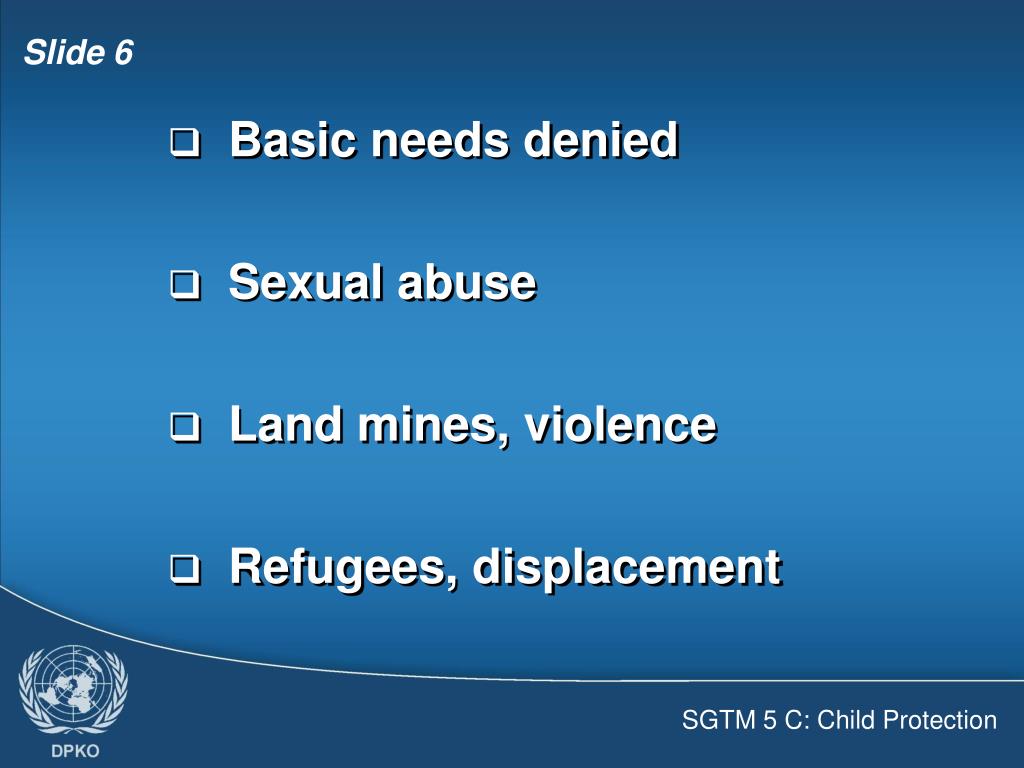 Slide 6

❑ Basic needs denied

❑ Sexual abuse

❑ Land mines, violence

❑ Refugees, displacement

DPKO

SGTM 5 C: Child Protection